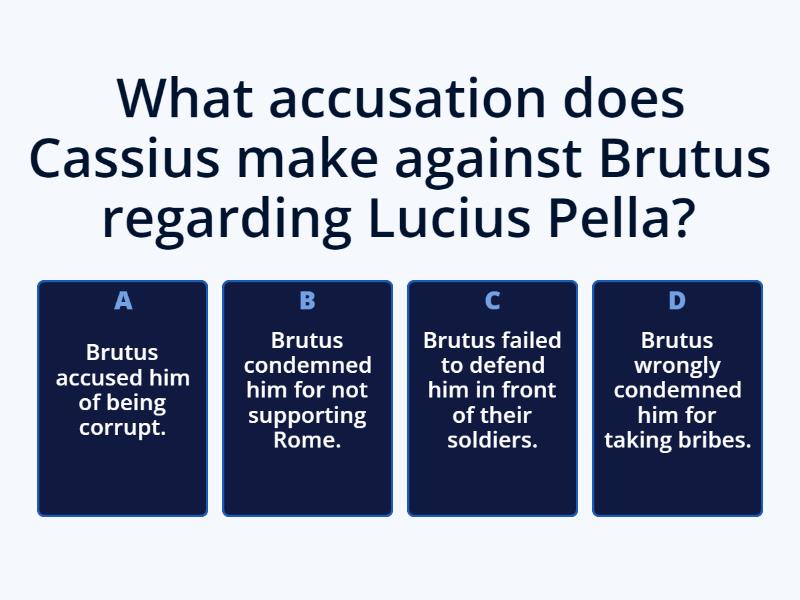 What accusation does Cassius make against Brutus regarding Lucius Pella?

A
Brutus accused him of being corrupt.

B
Brutus condemned him for not supporting Rome.

C
Brutus failed to defend him in front of their soldiers.

D
Brutus wrongly condemned him for taking bribes.